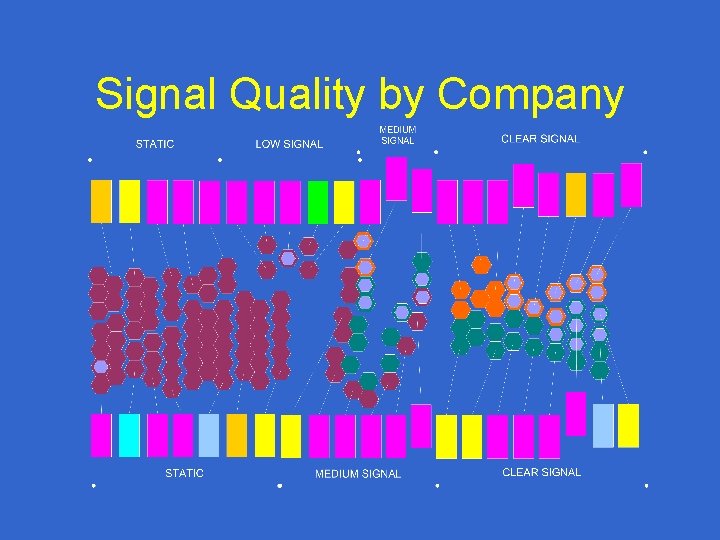 Signal Quality by Company

STATIC

LOW SIGNAL

MEDIUM SIGNAL

CLEAR SIGNAL

STATIC

MEDIUM SIGNAL

CLEAR SIGNAL